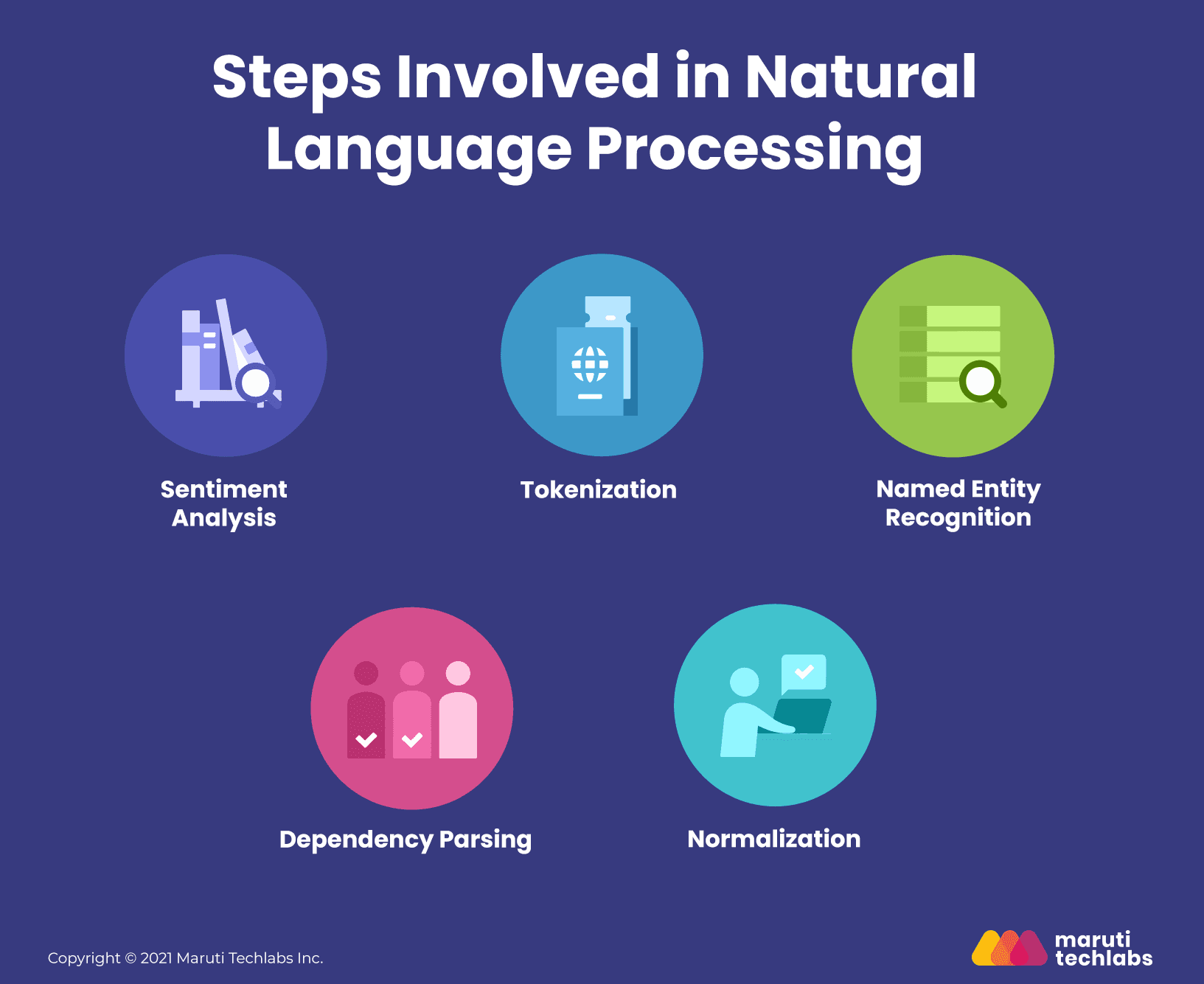 Steps Involved in Natural Language Processing

Sentiment Analysis

Tokenization

Named Entity Recognition

Dependency Parsing

Normalization

Copyright © 2021 Maruti Techlabs Inc.

maruti techlabs